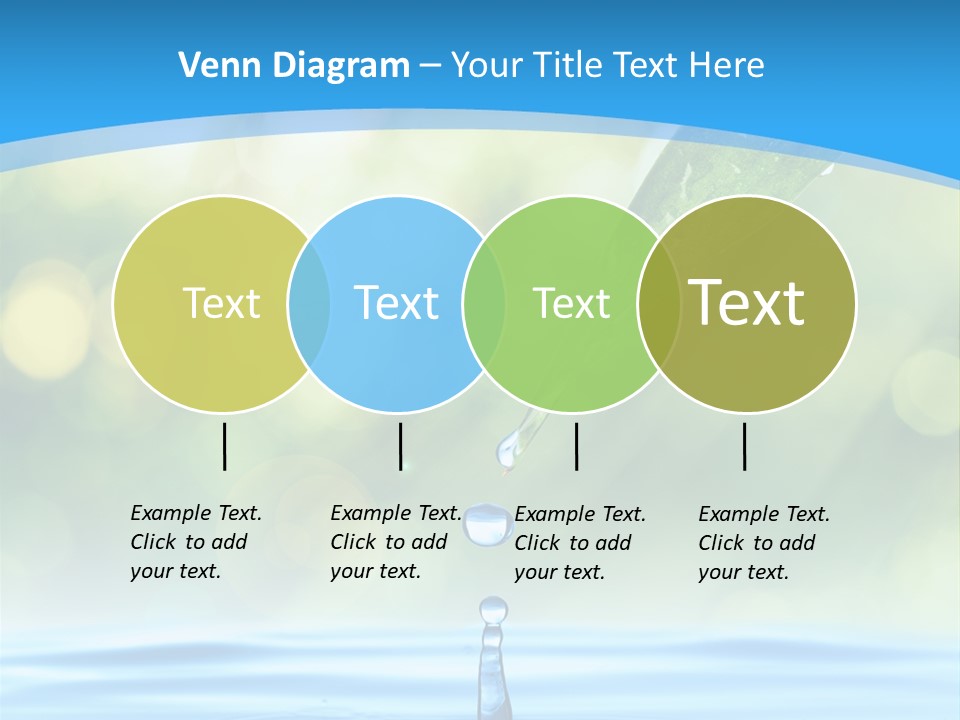 Venn Diagram – Your Title Text Here

Text

Text

Text

Text

Example Text. Click to add your text.

Example Text. Click to add your text.

Example Text. Click to add your text.

Example Text. Click to add your text.